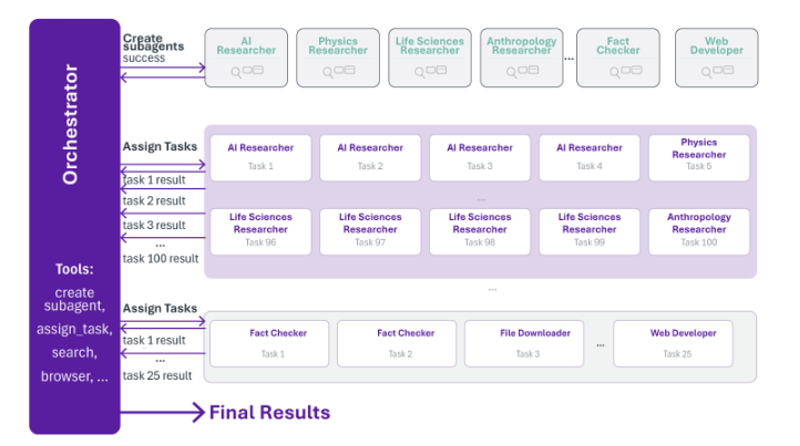 Orchestrator

Tools:
create subagent,
assign_task,
search,
browser, ...

Create subagents
success

AI Researcher
Physics Researcher
Life Sciences Researcher
Anthropology Researcher
...
Fact Checker
Web Developer

Assign Tasks
task 1 result
task 2 result
task 3 result
...
task 100 result

AI Researcher
Task 1
AI Researcher
Task 2
AI Researcher
Task 3
AI Researcher
Task 4
Physics Researcher
Task 5
...
Life Sciences Researcher
Task 96
Life Sciences Researcher
Task 97
Life Sciences Researcher
Task 98
Life Sciences Researcher
Task 99
Anthropology Researcher
Task 100

...

Assign Tasks
task 1 result
...
task 25 result

Fact Checker
Task 1
Fact Checker
Task 2
File Downloader
Task 3
...
Web Developer
Task 25

Final Results